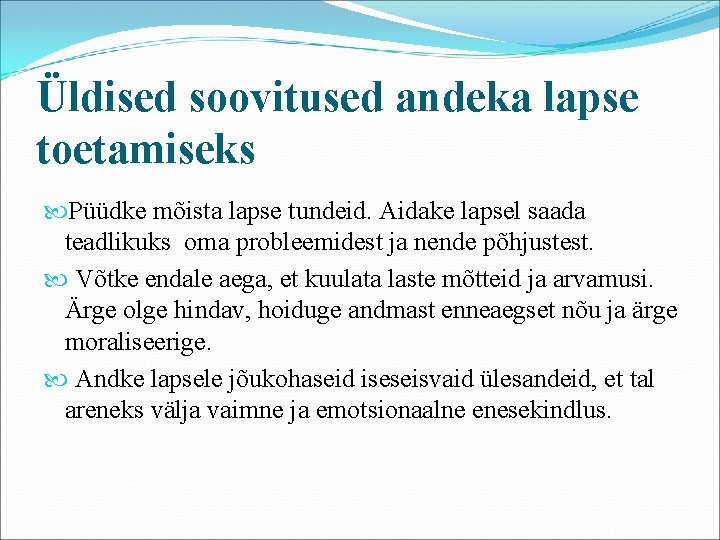 Üldised soovitused andeka lapse toetamiseks

Püüdke mõista lapse tundeid. Aidake lapsel saada teadlikuks oma probleemidest ja nende põhjustest.

Võtke endale aega, et kuulata laste mõtteid ja arvamusi. Ärge olge hindav, hoiduge andmast enneaegset nõu ja ärge moraliseerige.

Andke lapsele jõukohaseid iseseisvaid ülesandeid, et tal areneks välja vaimne ja emotsionaalne enesekindlus.